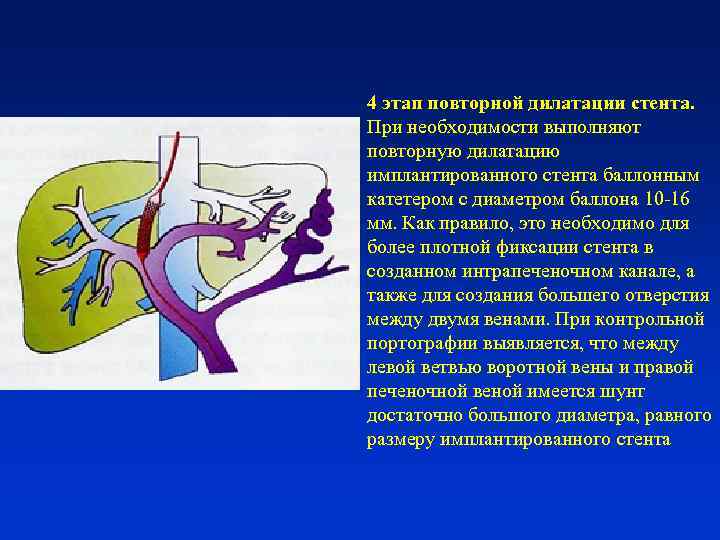 4 этап повторной дилатации стента.
При необходимости выполняют повторную дилатацию имплантированного стента баллонным катетером с диаметром баллона 10-16 мм. Как правило, это необходимо для более плотной фиксации стента в созданном интрапеченочном канале, а также для создания большего отверстия между двумя венами. При контрольной портографии выявляется, что между левой ветвью воротной вены и правой печеночной веной имеется шунт достаточно большого диаметра, равного размеру имплантированного стента